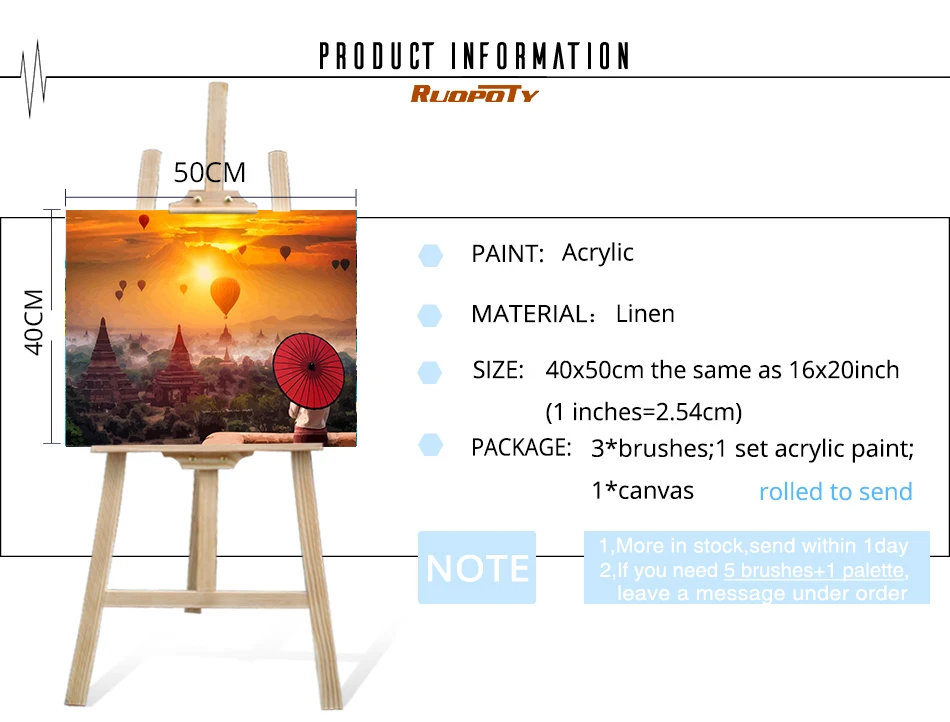 PRODUCT INFORMATION
RUOPOTY

50CM
40CM

PAINT: Acrylic

MATERIAL: Linen

SIZE: 40x50cm the same as 16x20inch (1 inches=2.54cm)

PACKAGE: 3*brushes;1 set acrylic paint; 1*canvas rolled to send

NOTE

1,More in stock,send within 1day
2,If you need 5 brushes+1 palette, leave a message under order